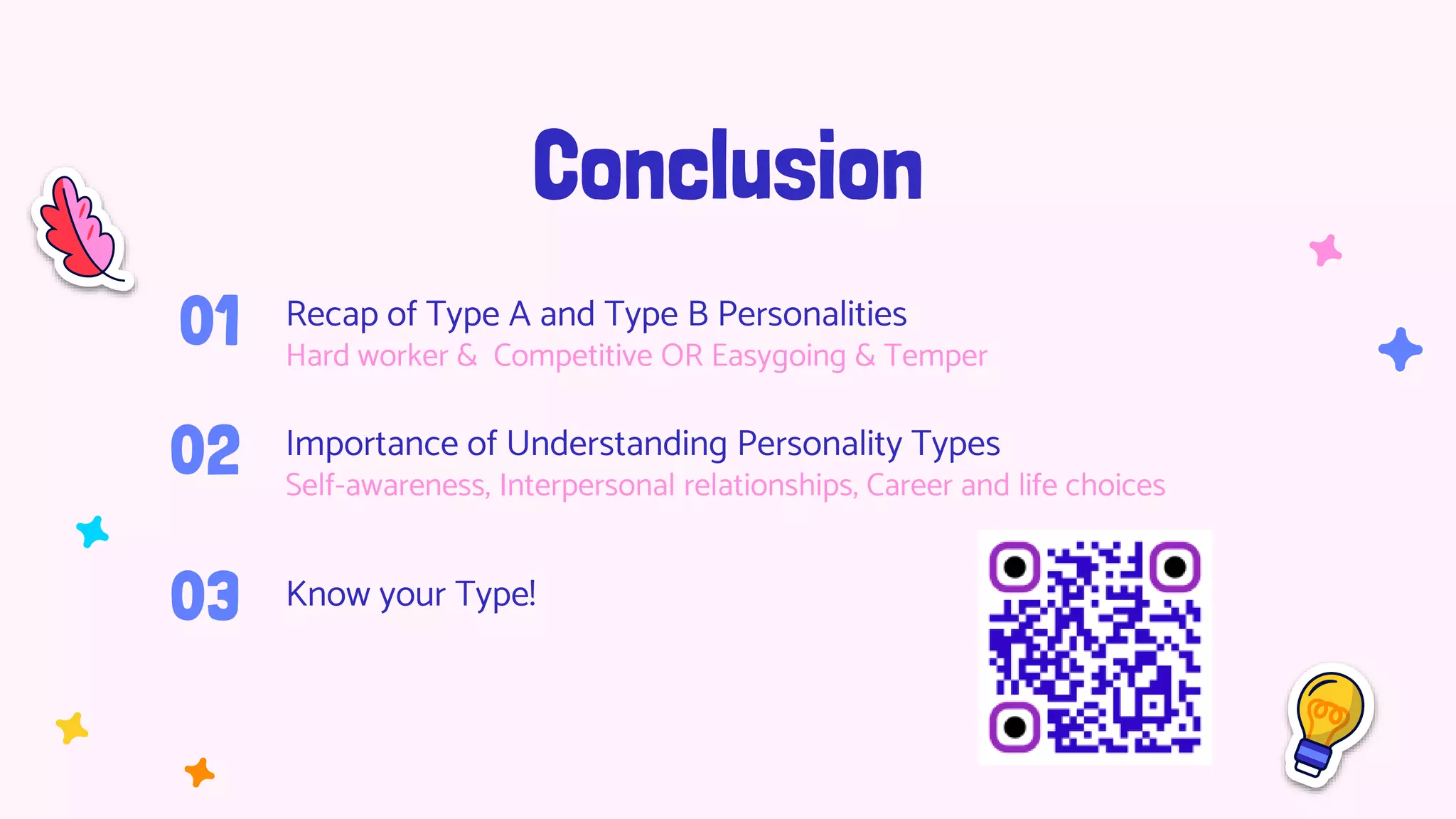 Conclusion

01 Recap of Type A and Type B Personalities
Hard worker & Competitive OR Easygoing & Temper

02 Importance of Understanding Personality Types
Self-awareness, Interpersonal relationships, Career and life choices

03 Know your Type!